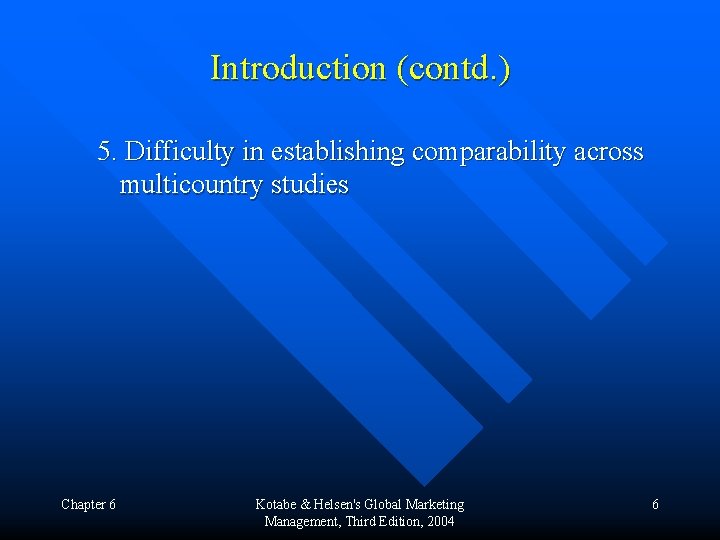 Introduction (contd.)

5. Difficulty in establishing comparability across multicountry studies

Chapter 6

Kotabe & Helsen's Global Marketing Management, Third Edition, 2004

6